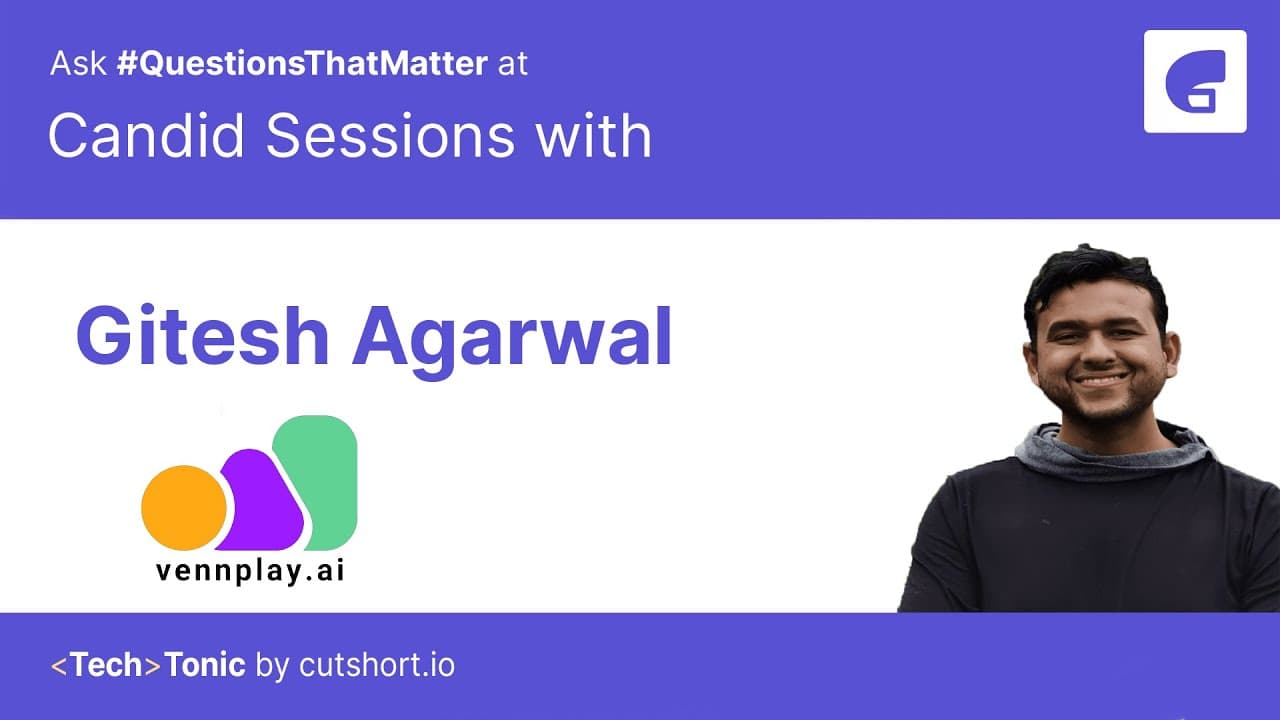 Ask #QuestionsThatMatter at

Candid Sessions with

Gitesh Agarwal

vennplay.ai

<Tech>Tonic by cutshort.io